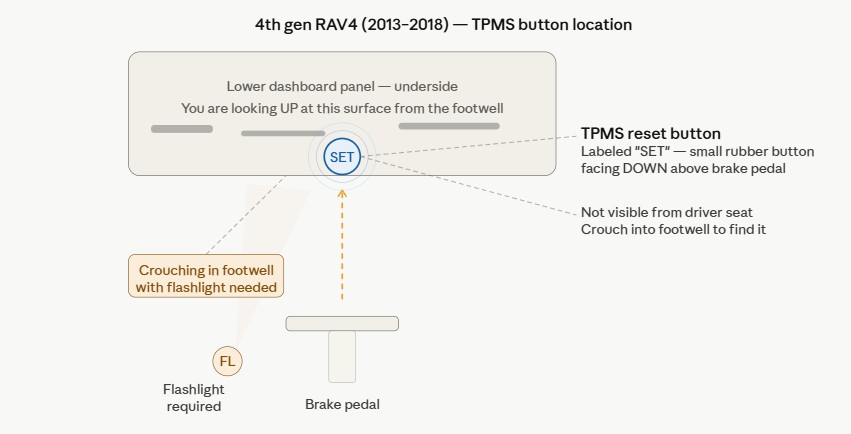 4th gen RAV4 (2013–2018) — TPMS button location

Lower dashboard panel — underside
You are looking UP at this surface from the footwell

SET

TPMS reset button
Labeled "SET" — small rubber button facing DOWN above brake pedal

Not visible from driver seat
Crouch into footwell to find it

Crouching in footwell with flashlight needed

FL

Flashlight required

Brake pedal